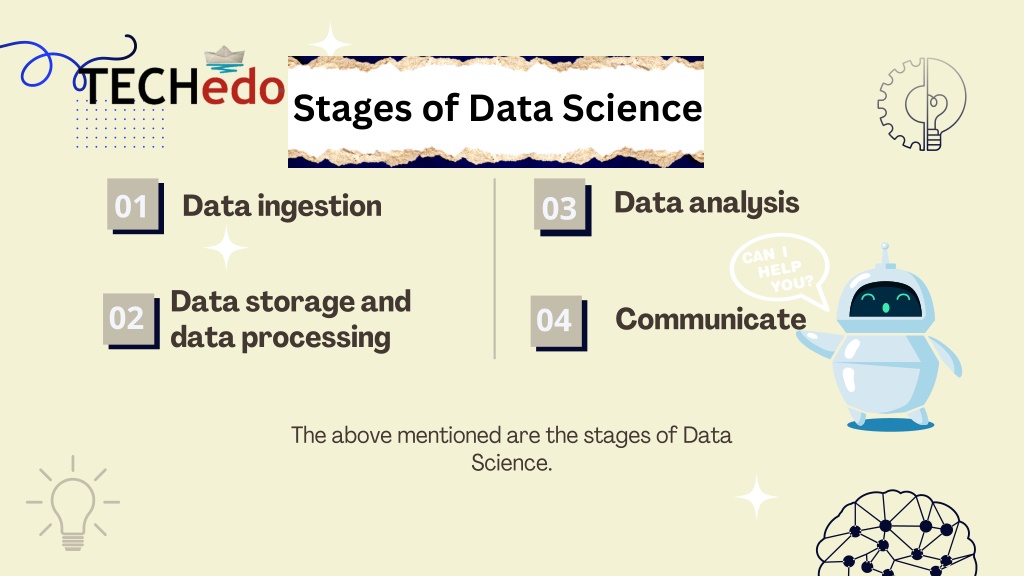 TECHedo

Stages of Data Science

01 Data ingestion

02 Data storage and data processing

03 Data analysis

04 Communicate

CAN I HELP YOU?

The above mentioned are the stages of Data Science.